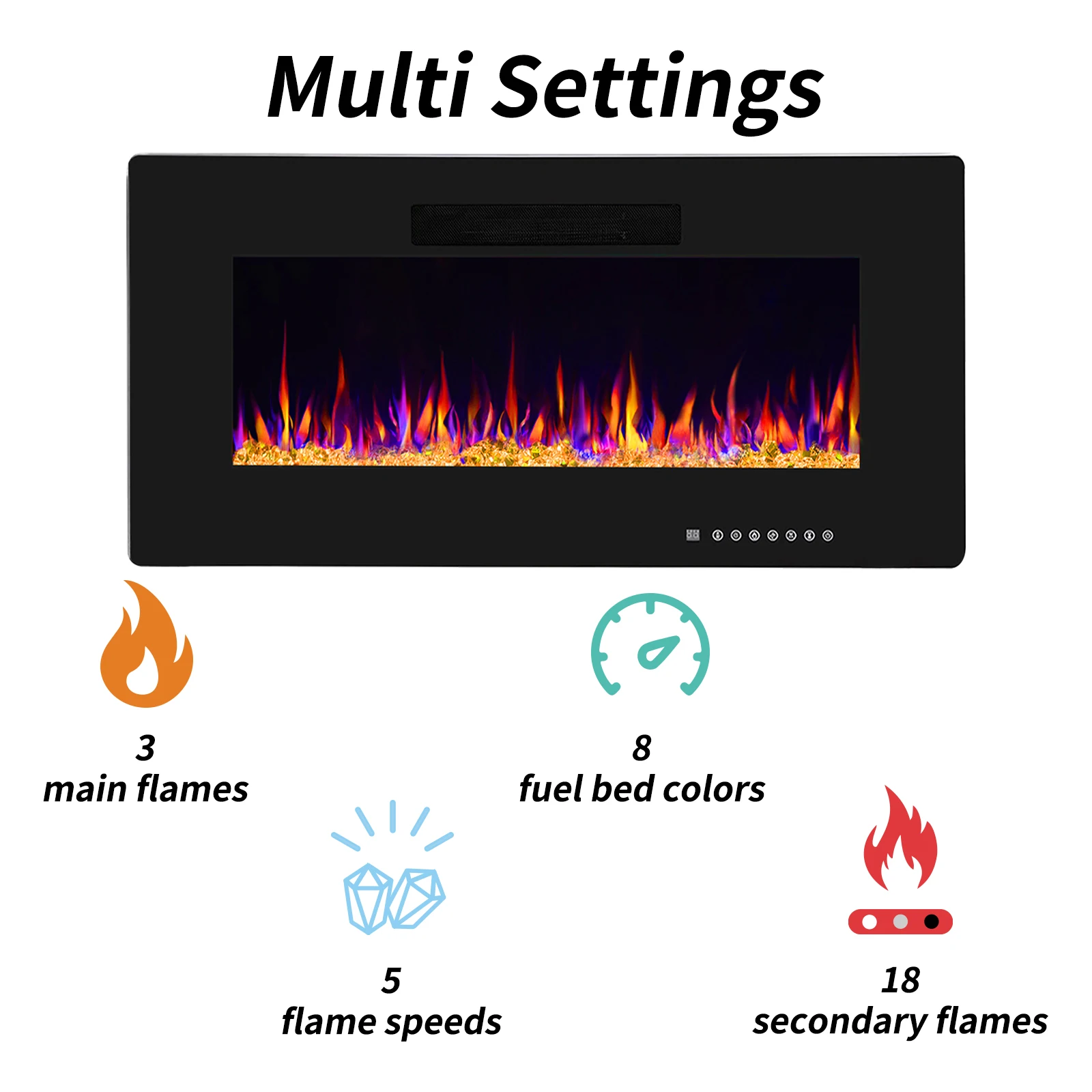 Multi Settings

3
main flames

8
fuel bed colors

5
flame speeds

18
secondary flames